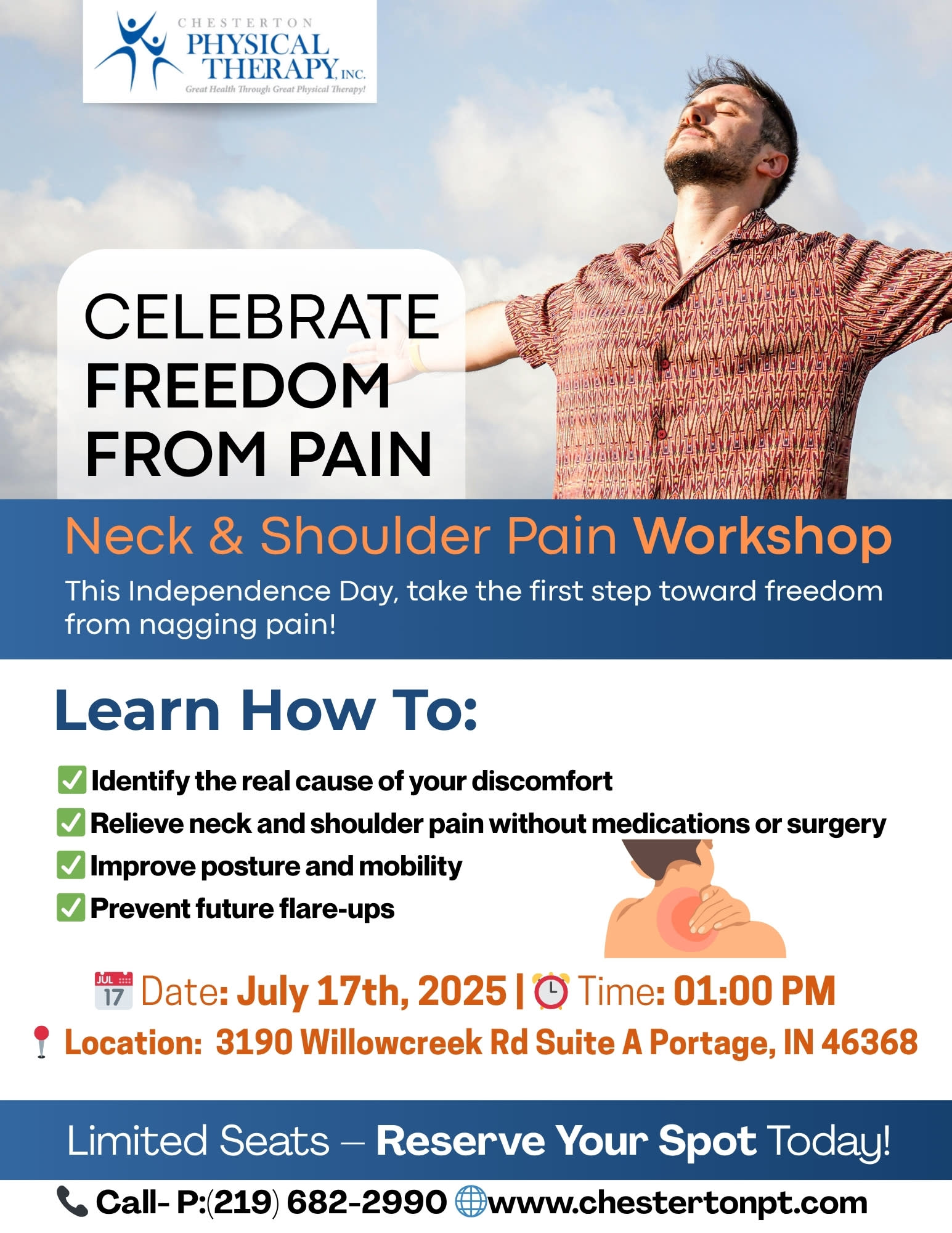 CHESTERTON
PHYSICAL THERAPY, INC.
Great Health Through Great Physical Therapy!

CELEBRATE FREEDOM FROM PAIN

Neck & Shoulder Pain Workshop

This Independence Day, take the first step toward freedom from nagging pain!

Learn How To:

✅ Identify the real cause of your discomfort
✅ Relieve neck and shoulder pain without medications or surgery
✅ Improve posture and mobility
✅ Prevent future flare-ups

JUL 17 Date: July 17th, 2025 | ⏰ Time: 01:00 PM
📍 Location: 3190 Willowcreek Rd Suite A Portage, IN 46368

Limited Seats – Reserve Your Spot Today!

📞 Call- P:(219) 682-2990 🌐 www.chestertonpt.com